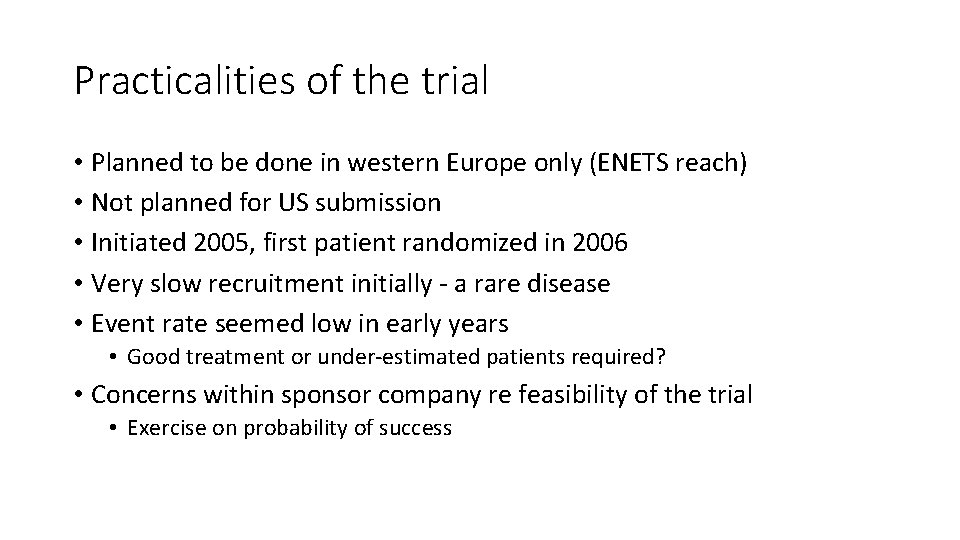 Practicalities of the trial

• Planned to be done in western Europe only (ENETS reach)
• Not planned for US submission
• Initiated 2005, first patient randomized in 2006
• Very slow recruitment initially - a rare disease
• Event rate seemed low in early years
• Good treatment or under-estimated patients required?
• Concerns within sponsor company re feasibility of the trial
• Exercise on probability of success